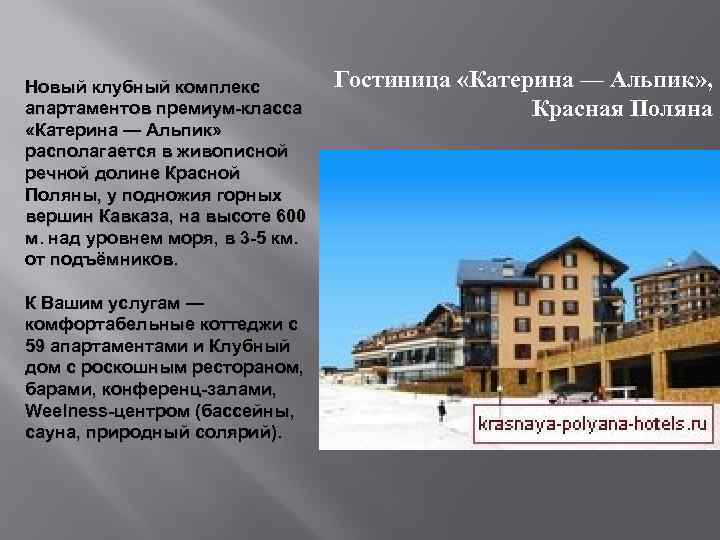 Гостиница «Катерина — Альпик», Красная Поляна

Новый клубный комплекс апартаментов премиум-класса «Катерина — Альпик» располагается в живописной речной долине Красной Поляны, у подножия горных вершин Кавказа, на высоте 600 м. над уровнем моря, в 3-5 км. от подъёмников.

К Вашим услугам — комфортабельные коттеджи с 59 апартаментами и Клубный дом с роскошным рестораном, барами, конференц-залами, Weelness-центром (бассейны, сауна, природный солярий).

krasnaya-polyana-hotels.ru